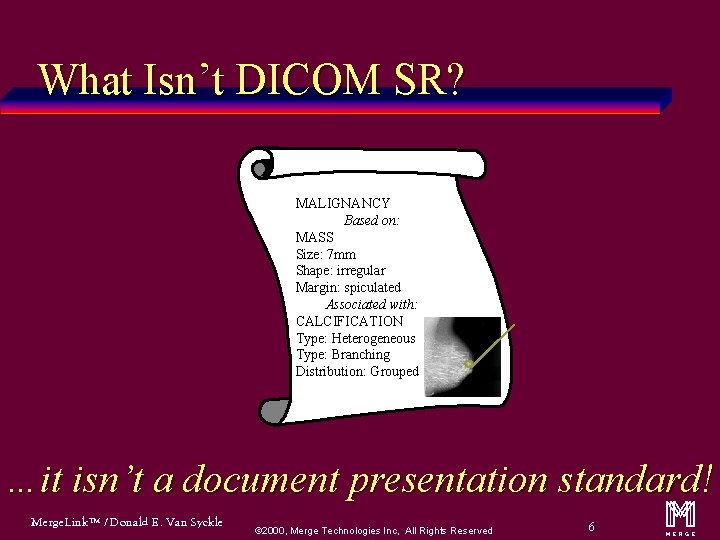 What Isn't DICOM SR?

MALIGNANCY
Based on:
MASS
Size: 7mm
Shape: irregular
Margin: spiculated
Associated with:
CALCIFICATION
Type: Heterogeneous
Type: Branching
Distribution: Grouped

...it isn't a document presentation standard!

MergeLink™ / Donald E. Van Syckle

©2000, Merge Technologies Inc, All Rights Reserved

6

MERGE